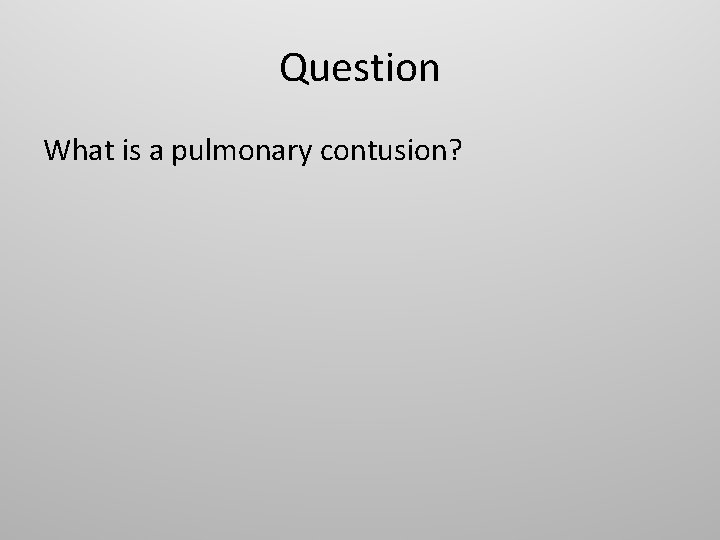 Question

What is a pulmonary contusion?